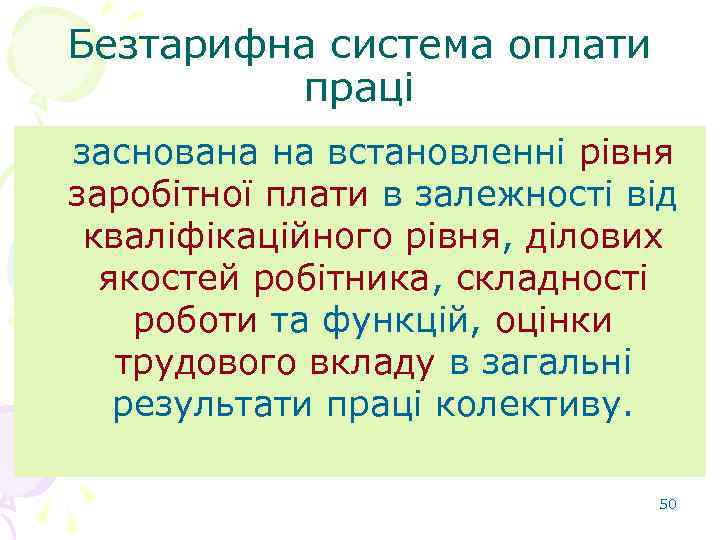 Безтарифна система оплати праці

заснована на встановленні рівня заробітної плати в залежності від кваліфікаційного рівня, ділових якостей робітника, складності роботи та функцій, оцінки трудового вкладу в загальні результати праці колективу.

50